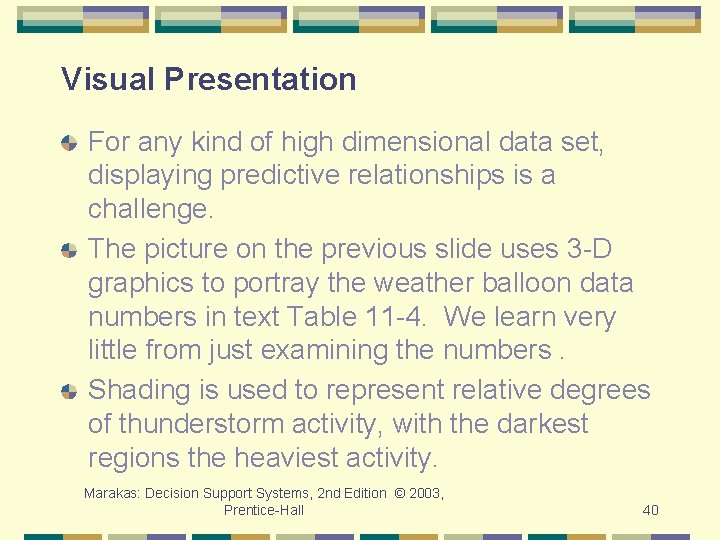 Visual Presentation

For any kind of high dimensional data set, displaying predictive relationships is a challenge.

The picture on the previous slide uses 3-D graphics to portray the weather balloon data numbers in text Table 11-4. We learn very little from just examining the numbers .

Shading is used to represent relative degrees of thunderstorm activity, with the darkest regions the heaviest activity.

Marakas: Decision Support Systems, 2nd Edition © 2003, Prentice-Hall

40